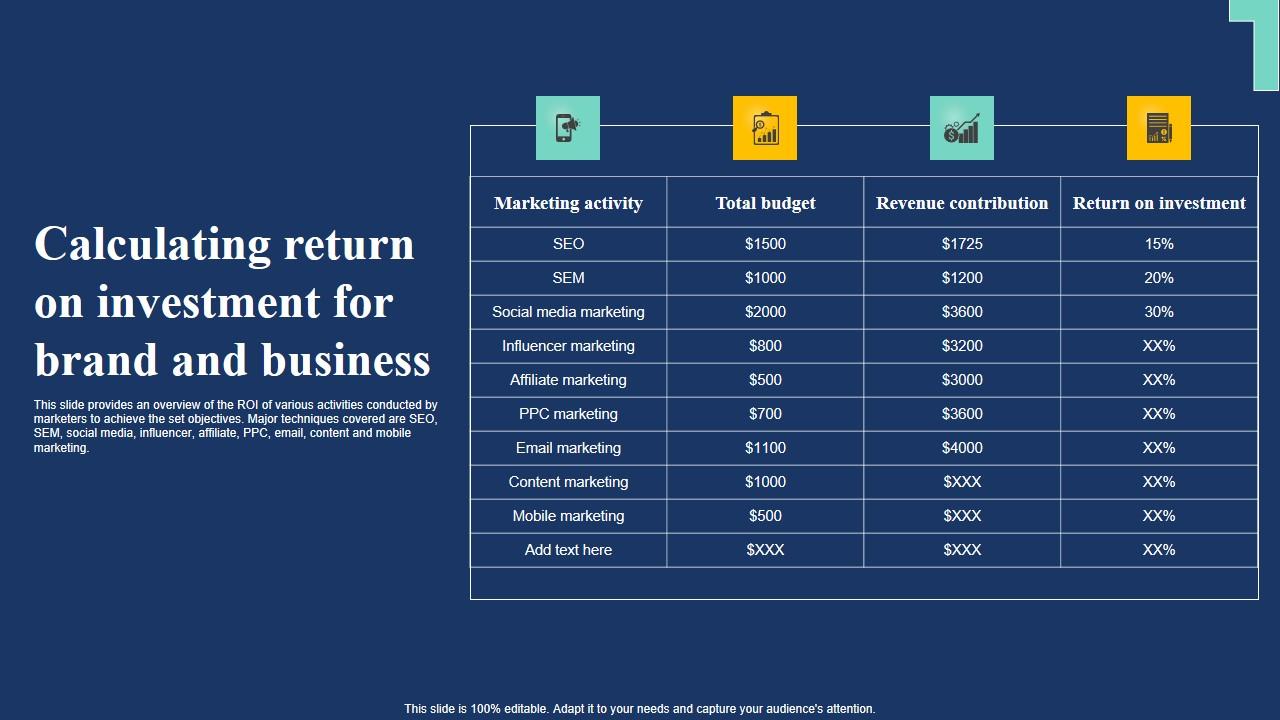 Calculating return on investment for brand and business

This slide provides an overview of the ROI of various activities conducted by marketers to achieve the set objectives. Major techniques covered are SEO, SEM, social media, influencer, affiliate, PPC, email, content and mobile marketing.

| Marketing activity | Total budget | Revenue contribution | Return on investment |
|---|---|---|---|
| SEO | \$1500 | \$1725 | 15% |
| SEM | \$1000 | \$1200 | 20% |
| Social media marketing | \$2000 | \$3600 | 30% |
| Influencer marketing | \$800 | \$3200 | XX% |
| Affiliate marketing | \$500 | \$3000 | XX% |
| PPC marketing | \$700 | \$3600 | XX% |
| Email marketing | \$1100 | \$4000 | XX% |
| Content marketing | \$1000 | \$XXX | XX% |
| Mobile marketing | \$500 | \$XXX | XX% |
| Add text here | \$XXX | \$XXX | XX% |

This slide is 100% editable. Adapt it to your needs and capture your audience's attention.